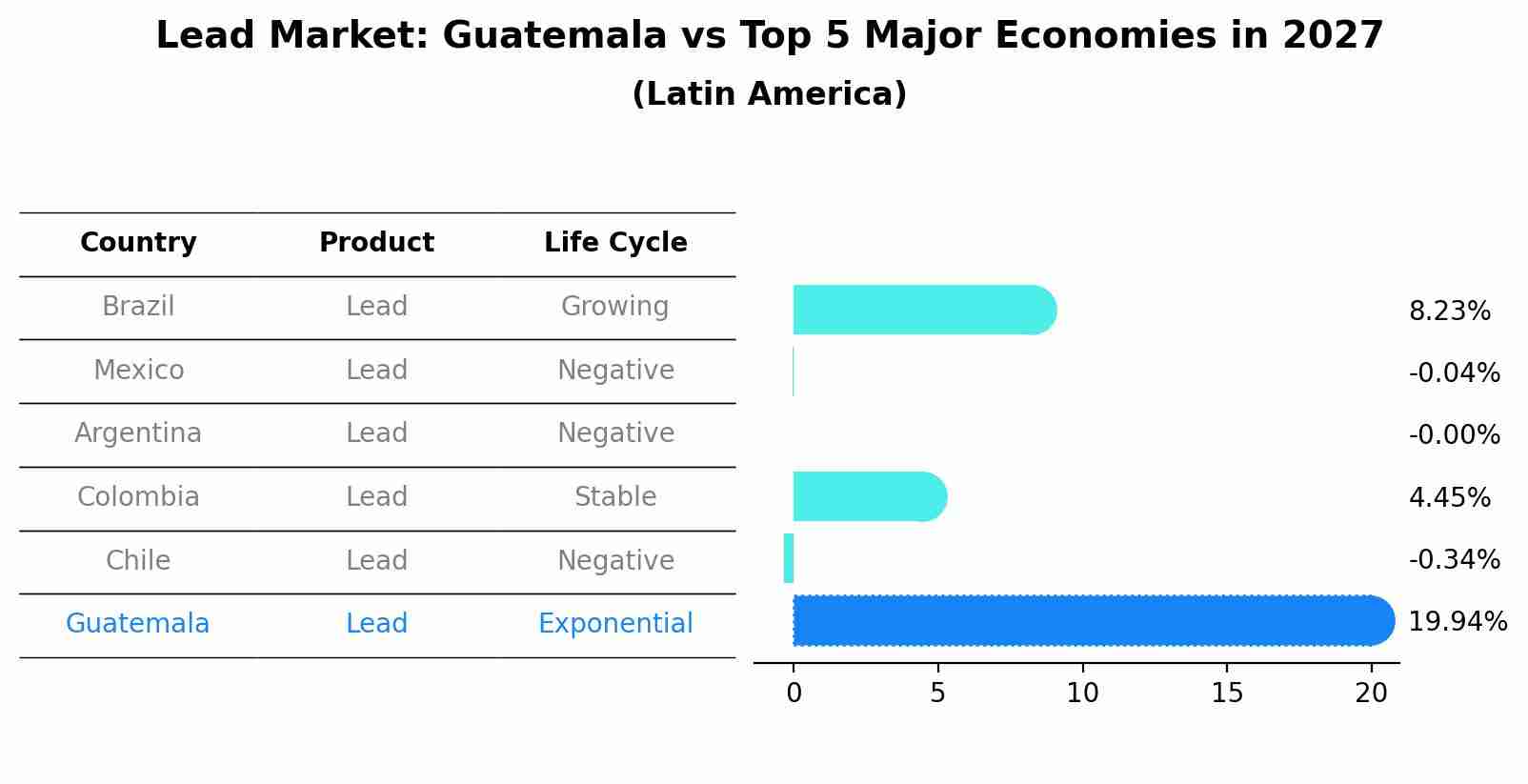 Lead Market: Guatemala vs Top 5 Major Economies in 2027
(Latin America)

| Country | Product | Life Cycle |
|---|---|---|
| Brazil | Lead | Growing |
| Mexico | Lead | Negative |
| Argentina | Lead | Negative |
| Colombia | Lead | Stable |
| Chile | Lead | Negative |
| Guatemala | Lead | Exponential |

8.23%
-0.04%
-0.00%
4.45%
-0.34%
19.94%

0 5 10 15 20